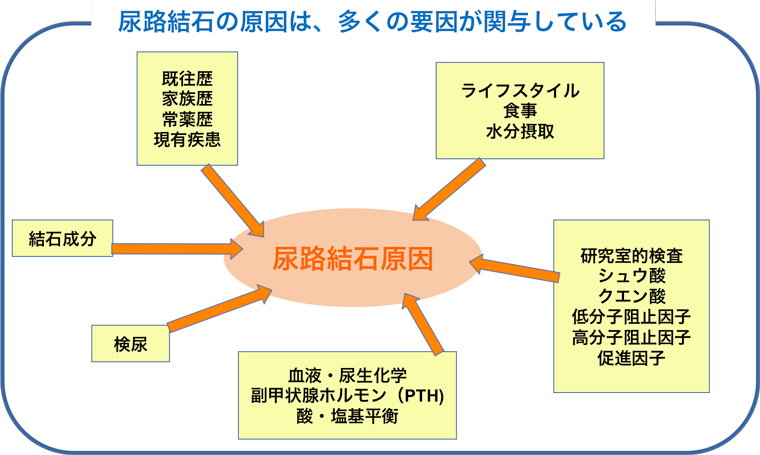 尿路結石の原因は、多くの要因が関与している

既往歴
家族歴
常薬歴
現有疾患

ライフスタイル
食事
水分摂取

結石成分

尿路結石原因

研究室的検査
シュウ酸
クエン酸
低分子阻止因子
高分子阻止因子
促進因子

検尿

血液・尿生化学
副甲状腺ホルモン（PTH)
酸・塩基平衡